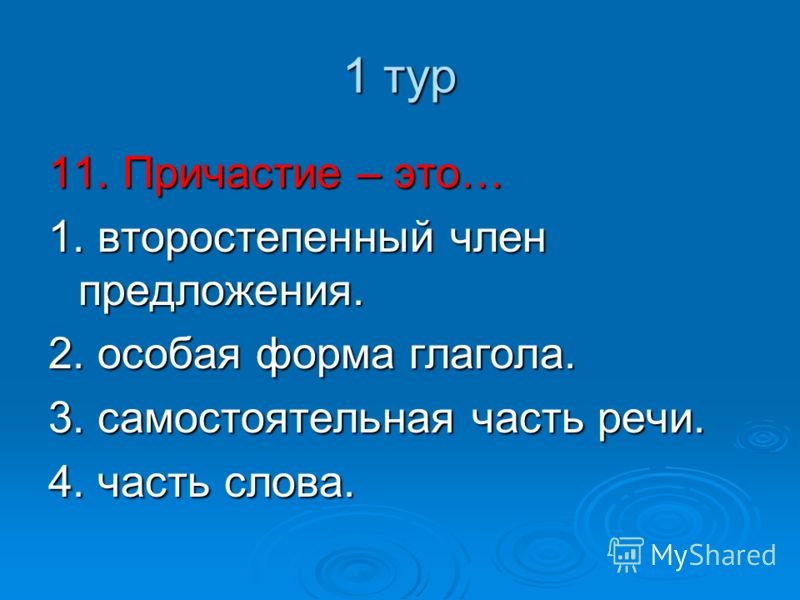 1 тур

11. Причастие – это…

1. второстепенный член предложения.

2. особая форма глагола.

3. самостоятельная часть речи.

4. часть слова.

MyShared